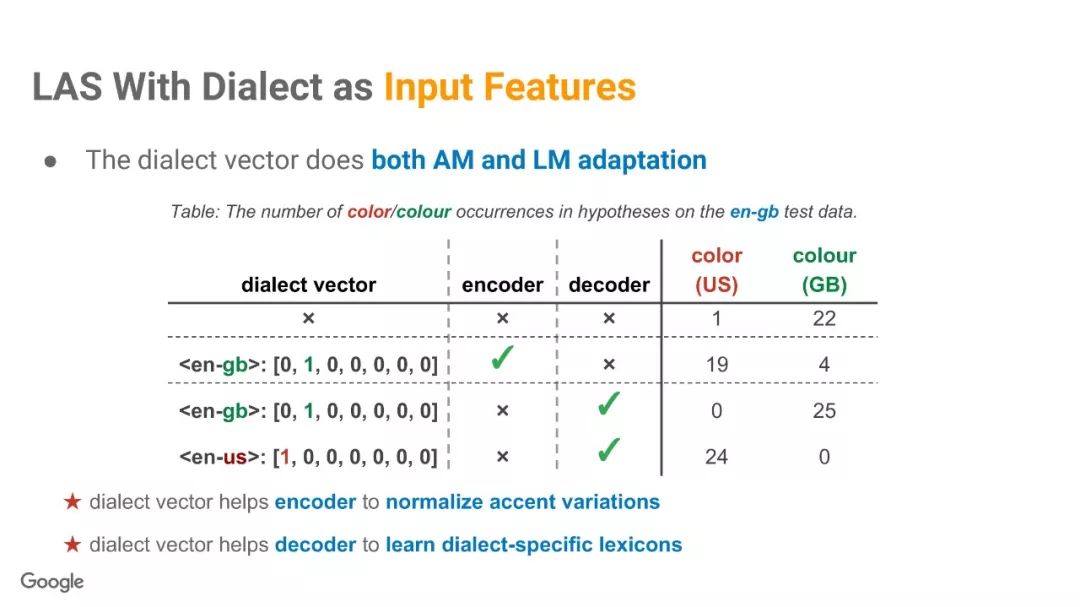 LAS With Dialect as Input Features

● The dialect vector does both AM and LM adaptation

Table: The number of color/colour occurrences in hypotheses on the en-gb test data.

| dialect vector | encoder | decoder | color (US) | colour (GB) |
|---|---|---|---|---|
| × | × | × | 1 | 22 |
| <en-gb>: [0, 1, 0, 0, 0, 0, 0] | ✓ | × | 19 | 4 |
| <en-gb>: [0, 1, 0, 0, 0, 0, 0] | × | ✓ | 0 | 25 |
| <en-us>: [1, 0, 0, 0, 0, 0, 0] | × | ✓ | 24 | 0 |

★ dialect vector helps encoder to normalize accent variations

★ dialect vector helps decoder to learn dialect-specific lexicons

Google